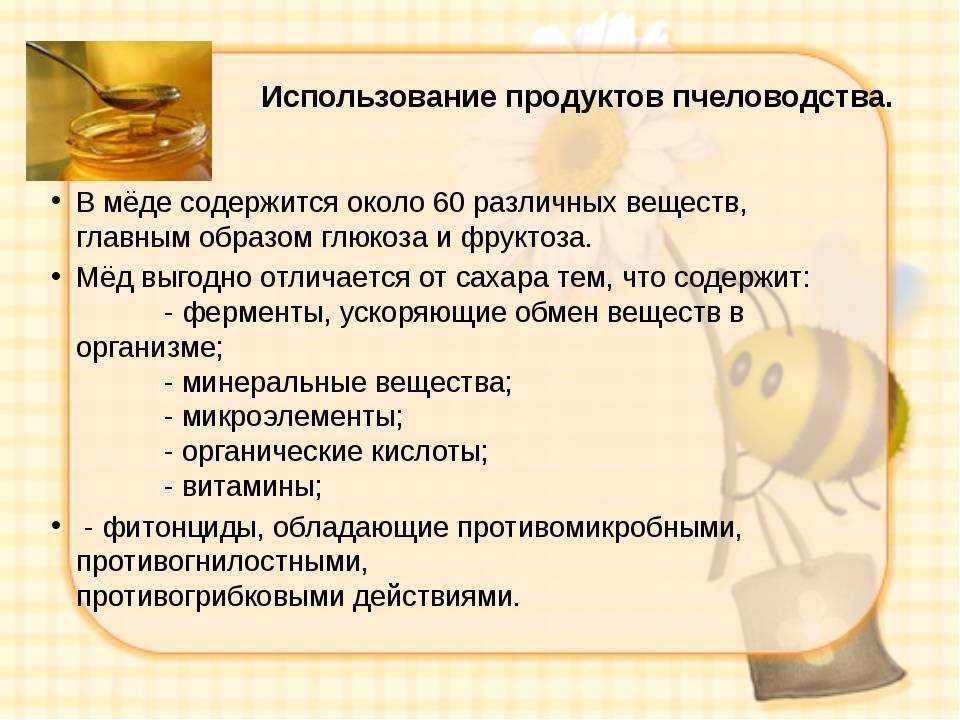 Использование продуктов пчеловодства.

• В мёде содержится около 60 различных веществ, главным образом глюкоза и фруктоза.

• Мёд выгодно отличается от сахара тем, что содержит:
- ферменты, ускоряющие обмен веществ в организме;
- минеральные вещества;
- микроэлементы;
- органические кислоты;
- витамины;

• - фитонциды, обладающие противомикробными, противогнилостными, противогрибковыми действиями.